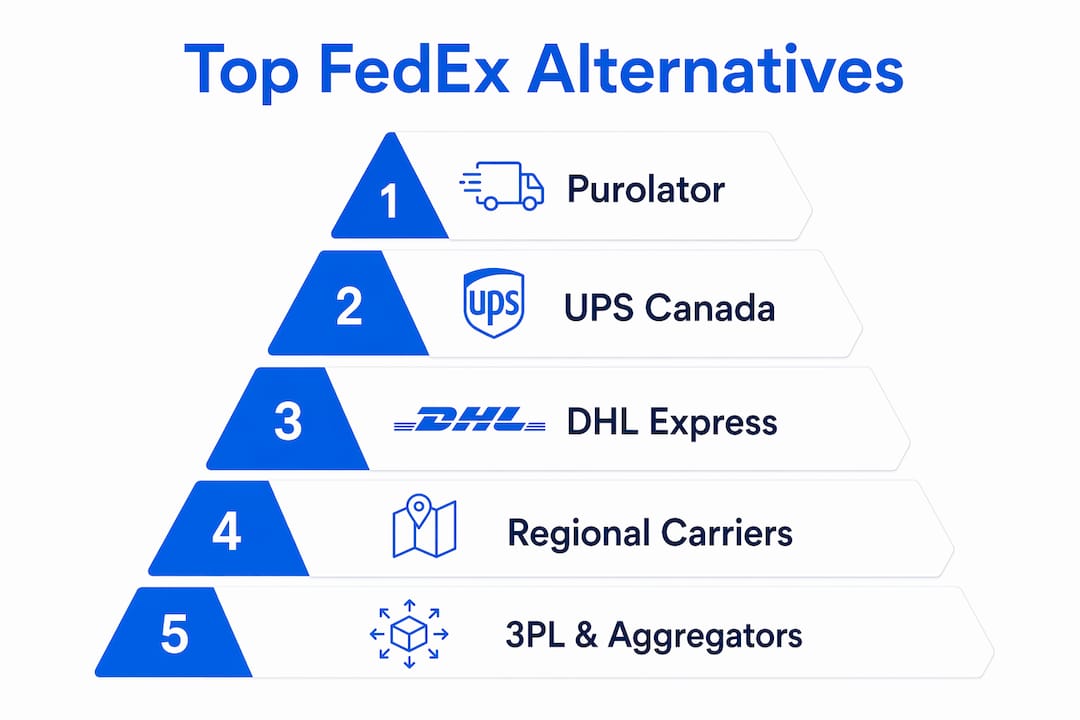 Top FedEx Alternatives

1 Purolator

2 UPS UPS Canada

3 DHL DHL Express

4 Regional Carriers

5 3PL & Aggregators